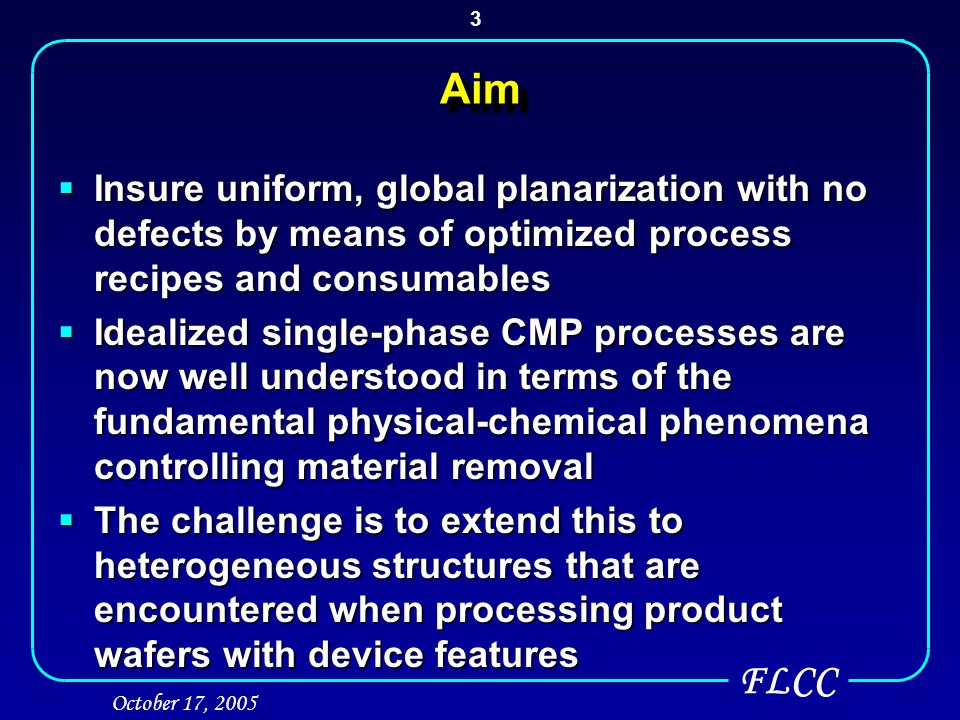 3

Aim

▪ Insure uniform, global planarization with no defects by means of optimized process recipes and consumables

▪ Idealized single-phase CMP processes are now well understood in terms of the fundamental physical-chemical phenomena controlling material removal

▪ The challenge is to extend this to heterogeneous structures that are encountered when processing product wafers with device features

FLCC

October 17, 2005